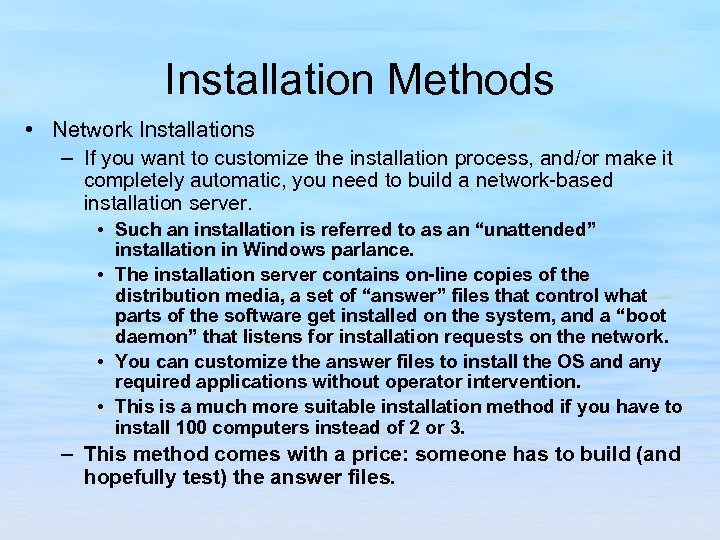 Installation Methods

• Network Installations

– If you want to customize the installation process, and/or make it completely automatic, you need to build a network-based installation server.

• Such an installation is referred to as an “unattended” installation in Windows parlance.

• The installation server contains on-line copies of the distribution media, a set of “answer” files that control what parts of the software get installed on the system, and a “boot daemon” that listens for installation requests on the network.

• You can customize the answer files to install the OS and any required applications without operator intervention.

• This is a much more suitable installation method if you have to install 100 computers instead of 2 or 3.

– This method comes with a price: someone has to build (and hopefully test) the answer files.